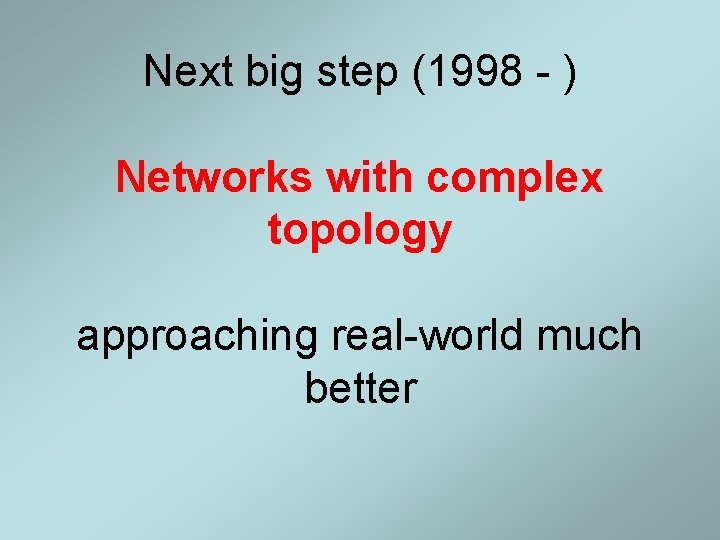 Next big step (1998 - )

Networks with complex topology

approaching real-world much better